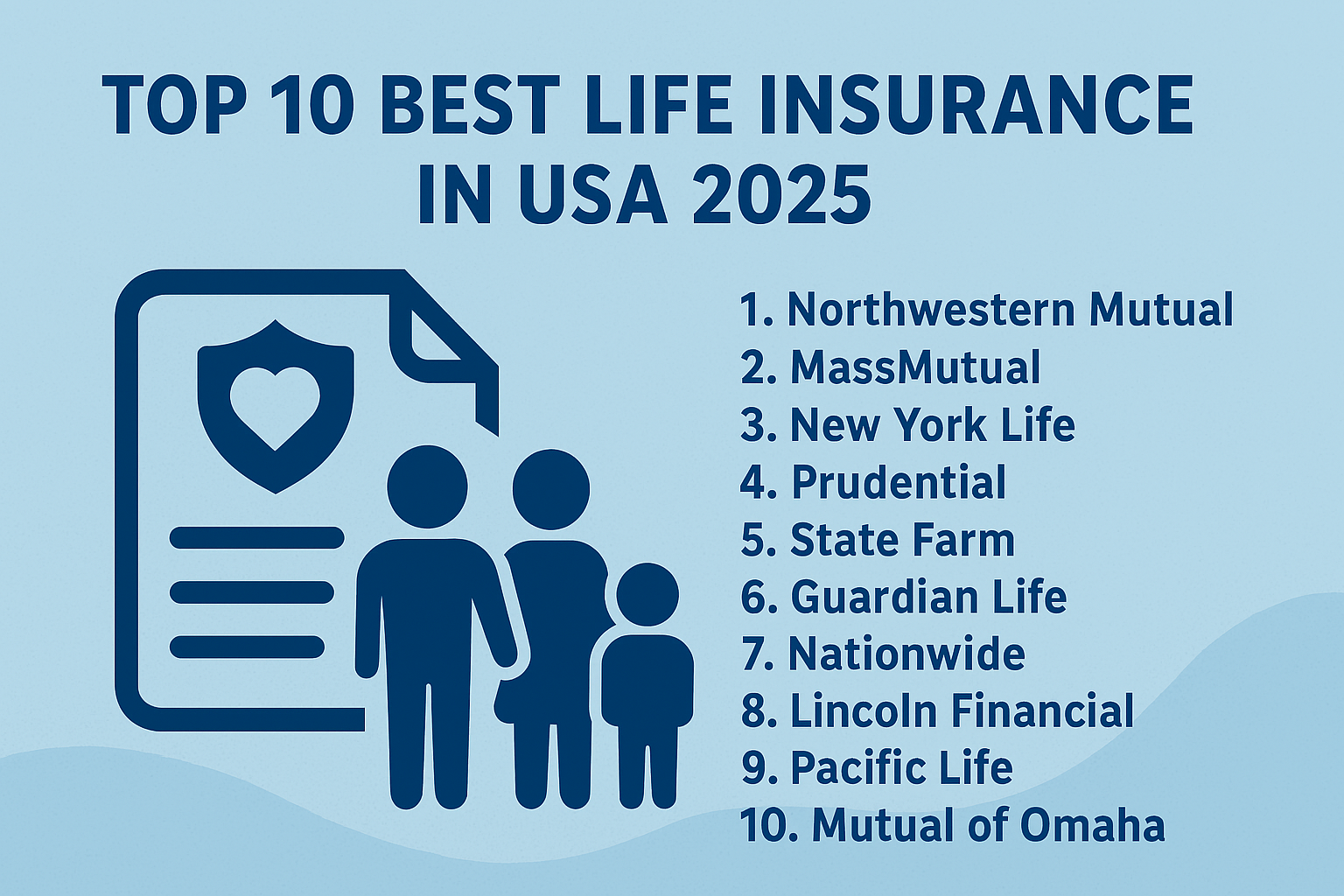 TOP 10 BEST LIFE INSURANCE IN USA 2025

1. Northwestern Mutual
2. MassMutual
3. New York Life
4. Prudential
5. State Farm
6. Guardian Life
7. Nationwide
8. Lincoln Financial
9. Pacific Life
10. Mutual of Omaha